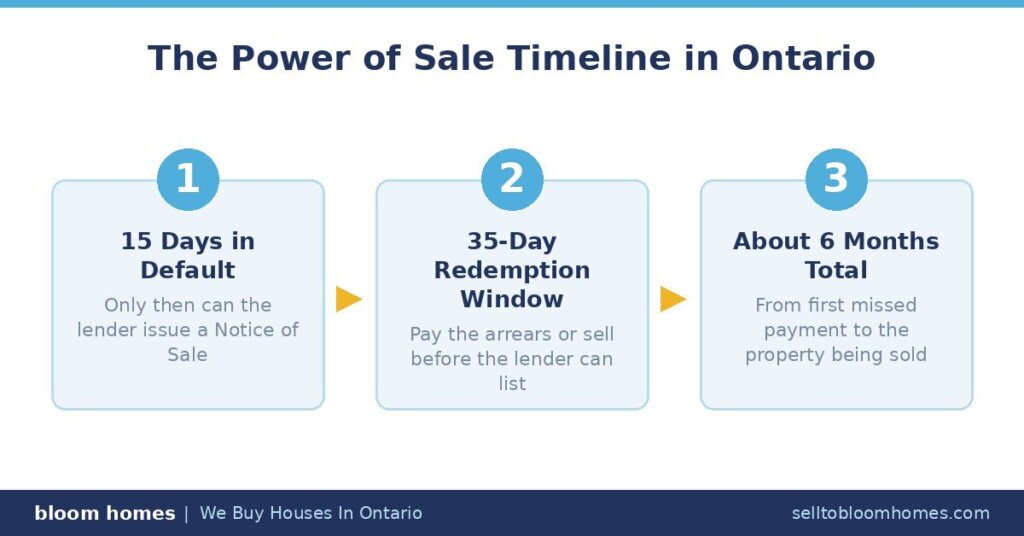 The Power of Sale Timeline in Ontario

1

15 Days in Default

Only then can the lender issue a Notice of Sale

2

35-Day Redemption Window

Pay the arrears or sell before the lender can list

3

About 6 Months Total

From first missed payment to the property being sold

bloom homes | We Buy Houses In Ontario

selltobloomhomes.com